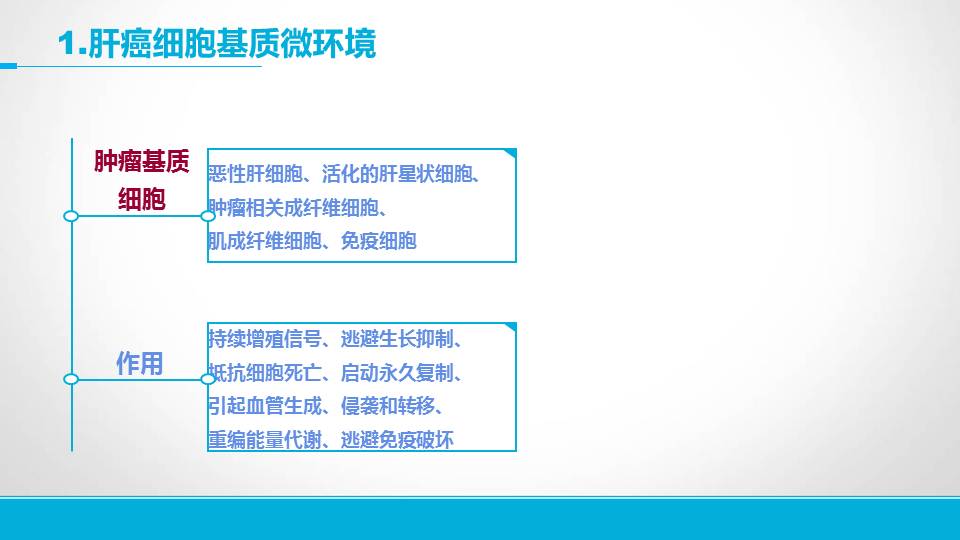 1.肝癌细胞基质微环境

肿瘤基质细胞

恶性肝细胞、活化的肝星状细胞、肿瘤相关成纤维细胞、肌成纤维细胞、免疫细胞

作用

持续增殖信号、逃避生长抑制、抵抗细胞死亡、启动永久复制、引起血管生成、侵袭和转移、重编能量代谢、逃避免疫破坏